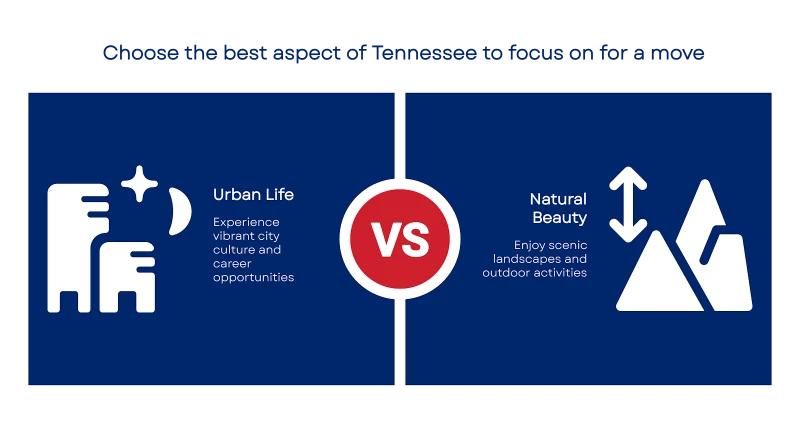 Choose the best aspect of Tennessee to focus on for a move

Urban Life

Experience vibrant city culture and career opportunities

VS

Natural Beauty

Enjoy scenic landscapes and outdoor activities